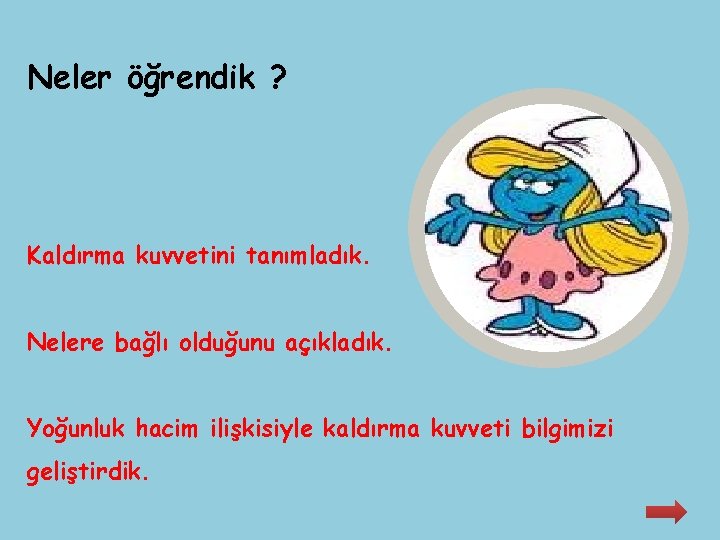 Neler öğrendik ?

Kaldırma kuvvetini tanımladık.

Nelere bağlı olduğunu açıkladık.

Yoğunluk hacim ilişkisiyle kaldırma kuvveti bilgimizi geliştirdik.